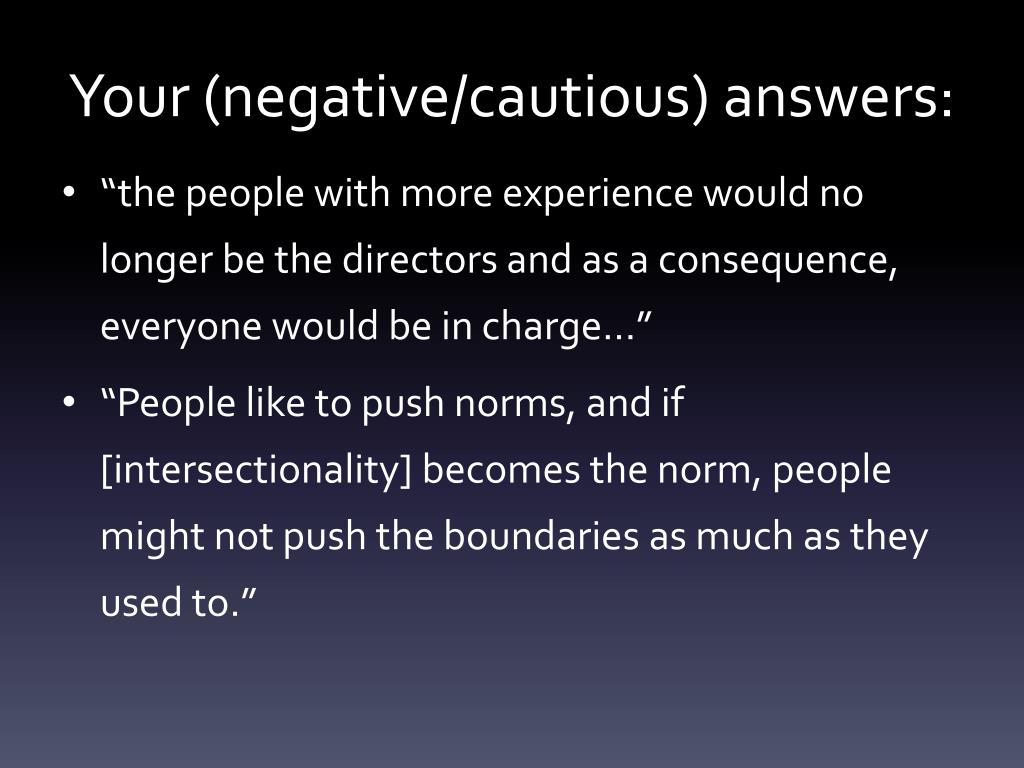 Your (negative/cautious) answers:

• “the people with more experience would no longer be the directors and as a consequence, everyone would be in charge…”

• “People like to push norms, and if [intersectionality] becomes the norm, people might not push the boundaries as much as they used to.”